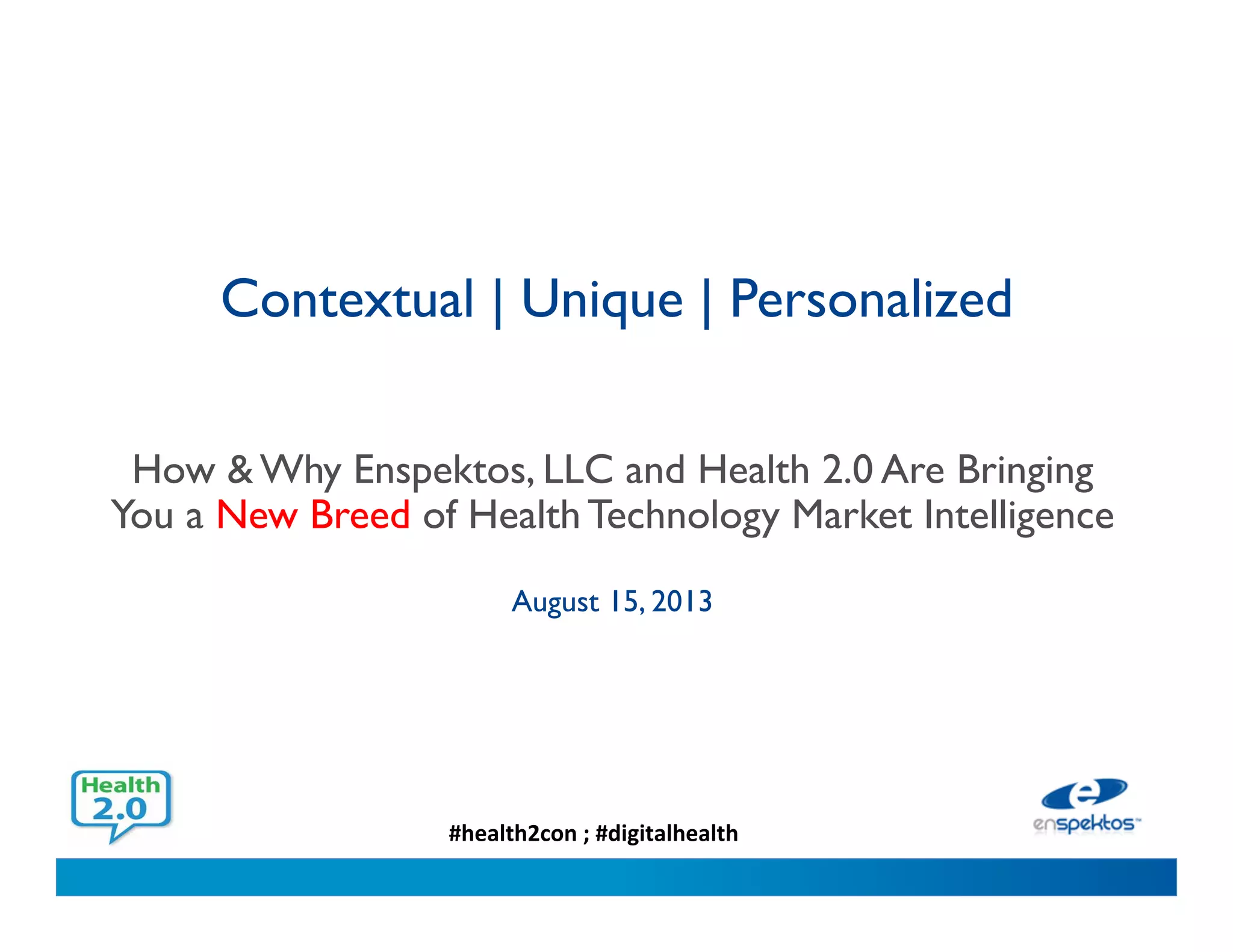 Contextual | Unique | Personalized

How & Why Enspektos, LLC and Health 2.0 Are Bringing You a New Breed of Health Technology Market Intelligence

August 15, 2013

Health 2.0

#health2con ; #digitalhealth

e
enspektos™